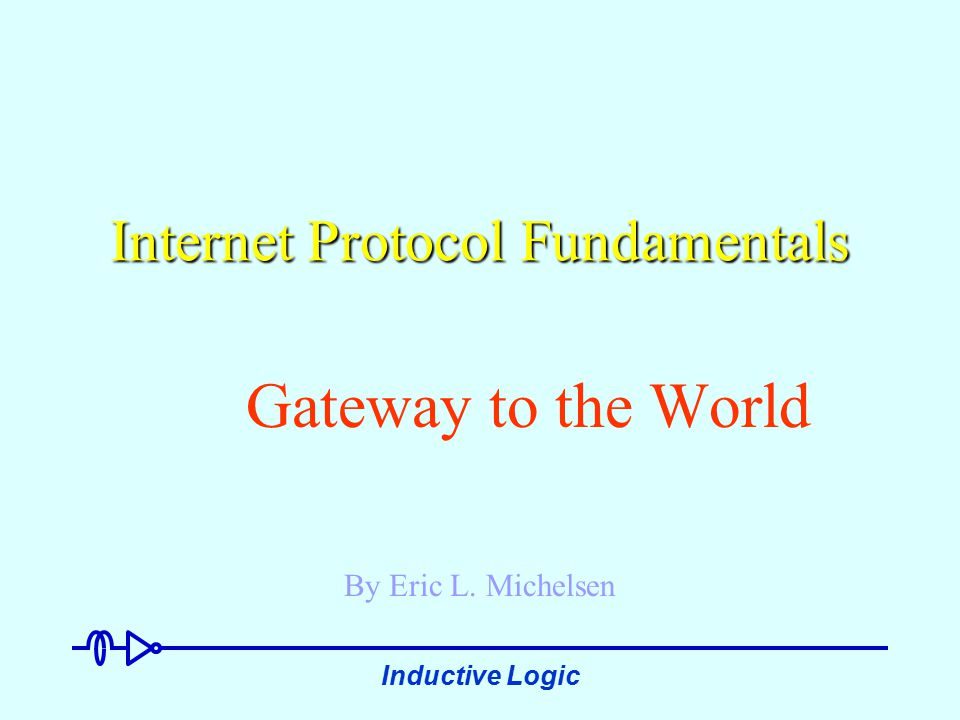 Internet Protocol Fundamentals

Gateway to the World

By Eric L. Michelsen

Inductive Logic